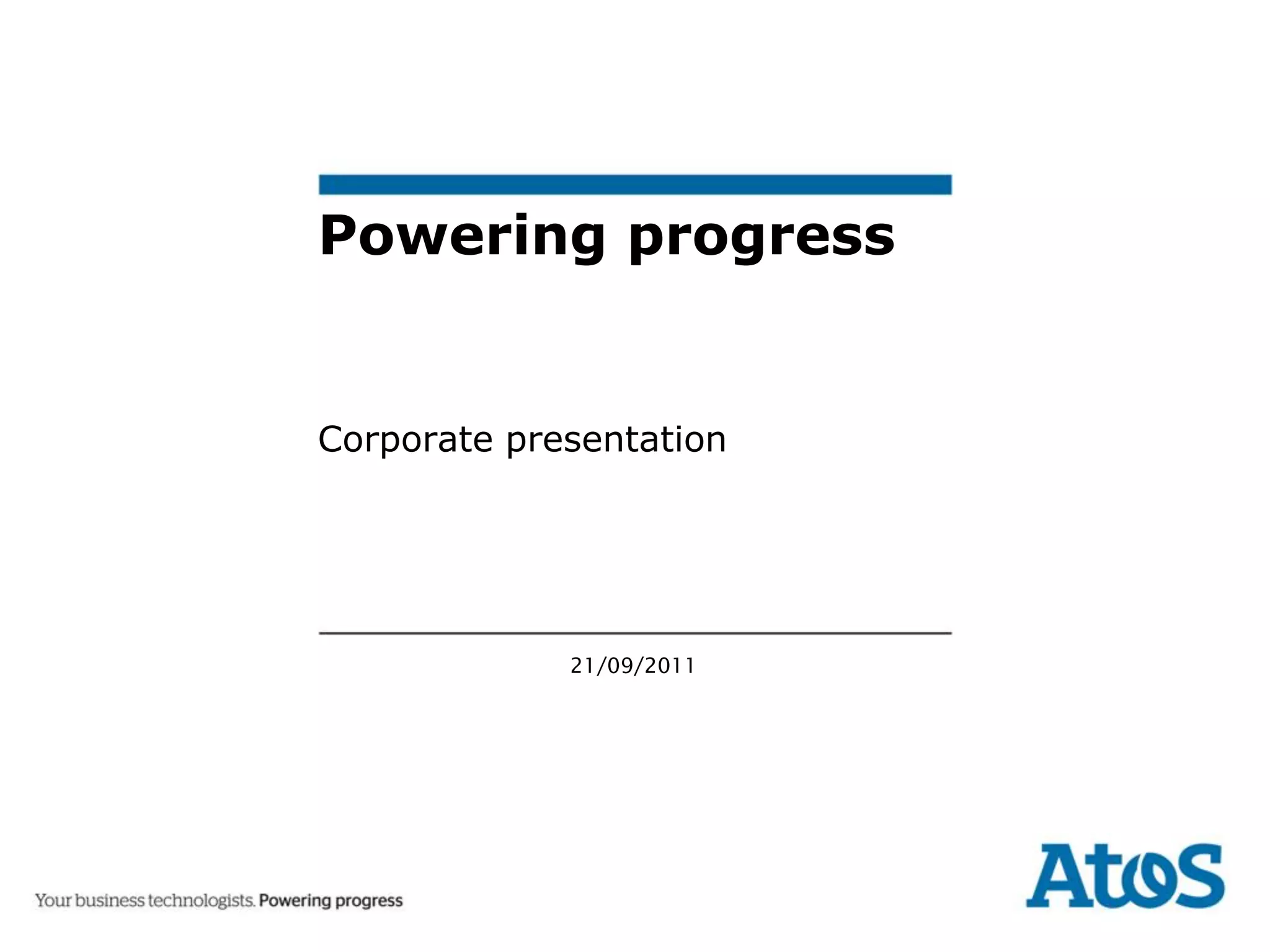 Powering progress

Corporate presentation

21/09/2011

Your business technologists. Powering progress

Atos